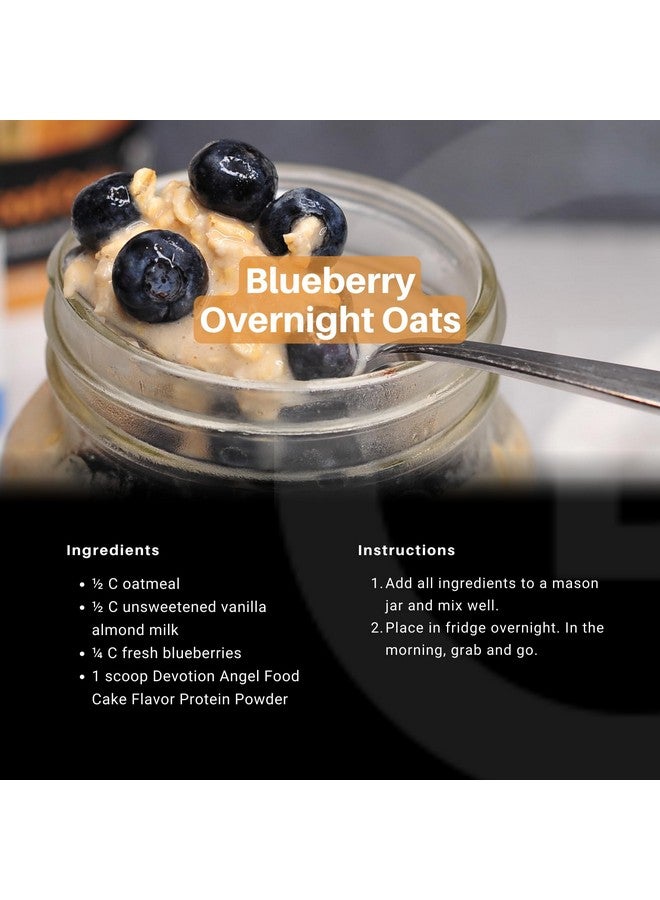 Blueberry Overnight Oats

Ingredients

• ½ C oatmeal
• ½ C unsweetened vanilla almond milk
• ¼ C fresh blueberries
• 1 scoop Devotion Angel Food Cake Flavor Protein Powder

Instructions

1. Add all ingredients to a mason jar and mix well.
2. Place in fridge overnight. In the morning, grab and go.